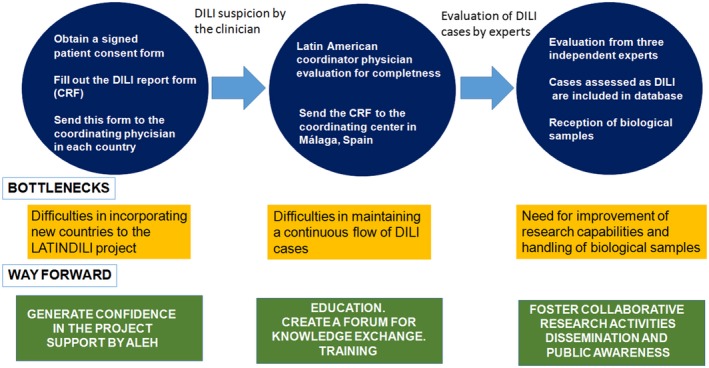 Obtain a signed patient consent form

Fill out the DILI report form (CRF)

Send this form to the coordinating phycisian in each country

DILI suspicion by the clinician

Latin American coordinator physician evaluation for completness

Send the CRF to the coordinating center in Málaga, Spain

Evaluation of DILI cases by experts

Evaluation from three independent experts

Cases assessed as DILI are included in database

Reception of biological samples

BOTTLENECKS

Difficulties in incorporating new countries to the LATINDILI project

Difficulties in maintaining a continuous flow of DILI cases

Need for improvement of research capabilities and handling of biological samples

WAY FORWARD

GENERATE CONFIDENCE IN THE PROJECT SUPPORT BY ALEH

EDUCATION. CREATE A FORUM FOR KNOWLEDGE EXCHANGE. TRAINING

FOSTER COLLABORATIVE RESEARCH ACTIVITIES DISSEMINATION AND PUBLIC AWARENESS